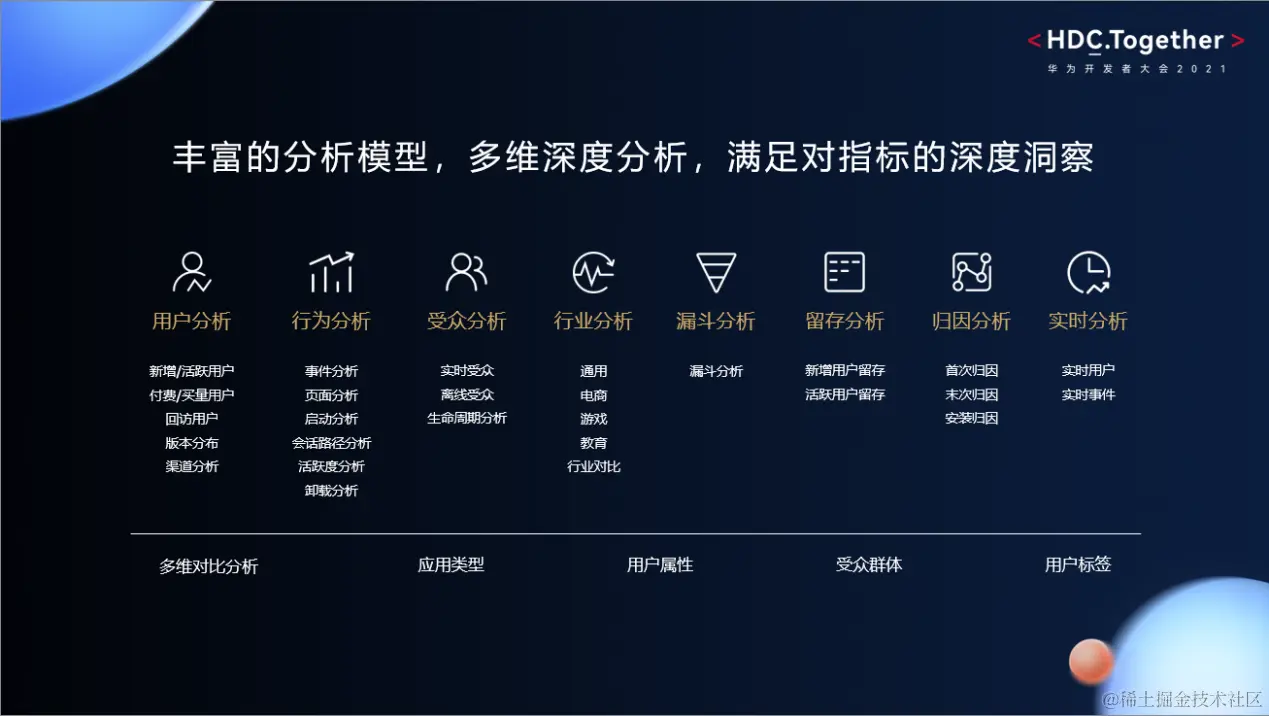 < HDC.Together >
华为开发者大会2021

丰富的分析模型，多维深度分析，满足对指标的深度洞察

用户分析
新增/活跃用户
付费/买量用户
回访用户
版本分布
渠道分析

行为分析
事件分析
页面分析
启动分析
会话路径分析
活跃度分析
卸载分析

受众分析
实时受众
离线受众
生命周期分析

行业分析
通用
电商
游戏
教育
行业对比

漏斗分析
漏斗分析

留存分析
新增用户留存
活跃用户留存

归因分析
首次归因
末次归因
安装归因

实时分析
实时用户
实时事件

多维对比分析
应用类型
用户属性
受众群体
用户标签

@稀土掘金技术社区